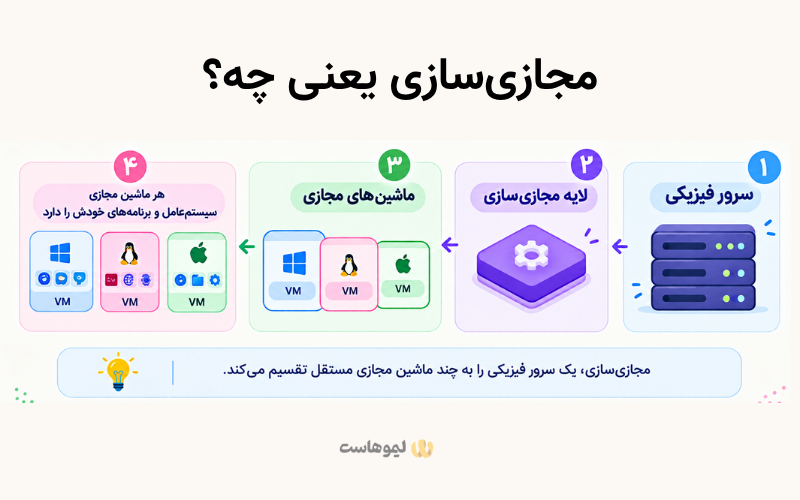 مجازی‌سازی یعنی چه؟

۱
سرور فیزیکی

۲
لایه مجازی‌سازی

۳
ماشین‌های مجازی

VM
VM
VM

۴
هر ماشین مجازی
سیستم‌عامل و برنامه‌های خودش را دارد

VM
VM
VM

مجازی‌سازی، یک سرور فیزیکی را به چند ماشین مجازی مستقل تقسیم می‌کند.

لیوهاست